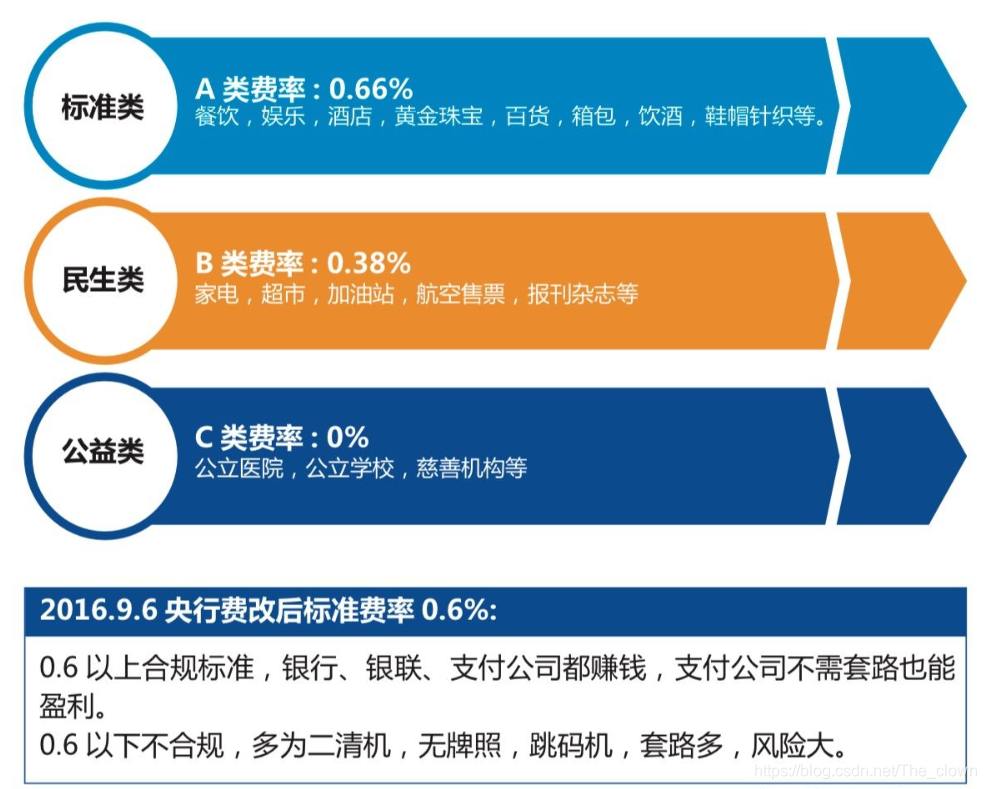 标准类

A 类费率 : 0.66%
餐饮，娱乐，酒店，黄金珠宝，百货，箱包，饮酒，鞋帽针织等。

民生类

B 类费率 : 0.38%
家电，超市，加油站，航空售票，报刊杂志等

公益类

C 类费率 : 0%
公立医院，公立学校，慈善机构等

2016.9.6 央行费改后标准费率 0.6%:

0.6 以上合规标准，银行、银联、支付公司都赚钱，支付公司不需套路也能盈利。
0.6 以下不合规，多为二清机，无牌照，跳码机，套路多，风险大。

https://blog.csdn.net/The_clown